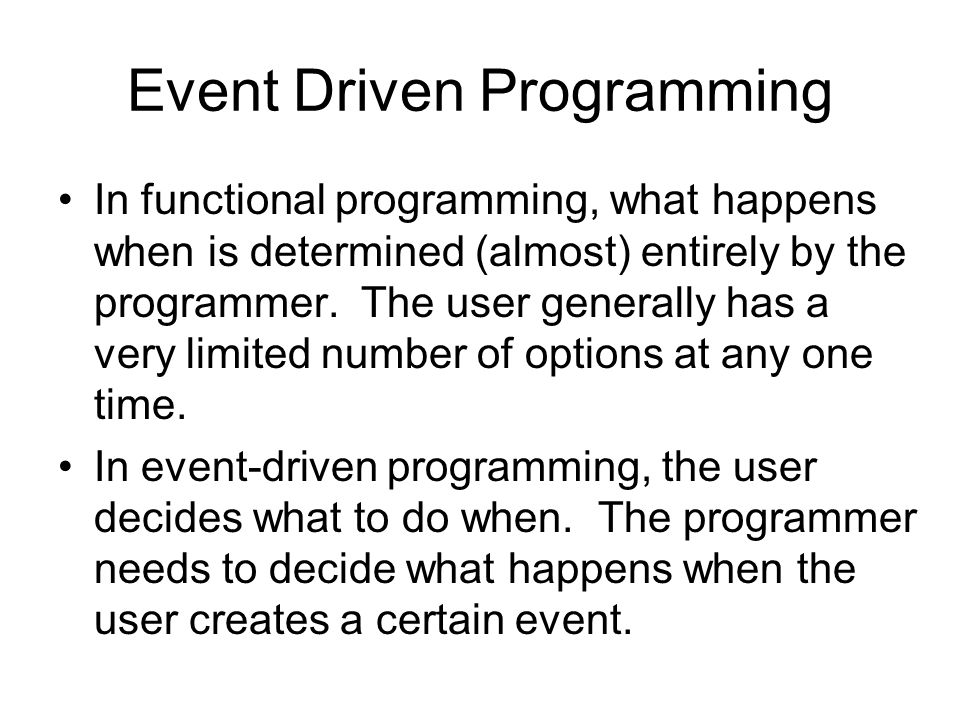 Event Driven Programming

• In functional programming, what happens when is determined (almost) entirely by the programmer. The user generally has a very limited number of options at any one time.

• In event-driven programming, the user decides what to do when. The programmer needs to decide what happens when the user creates a certain event.